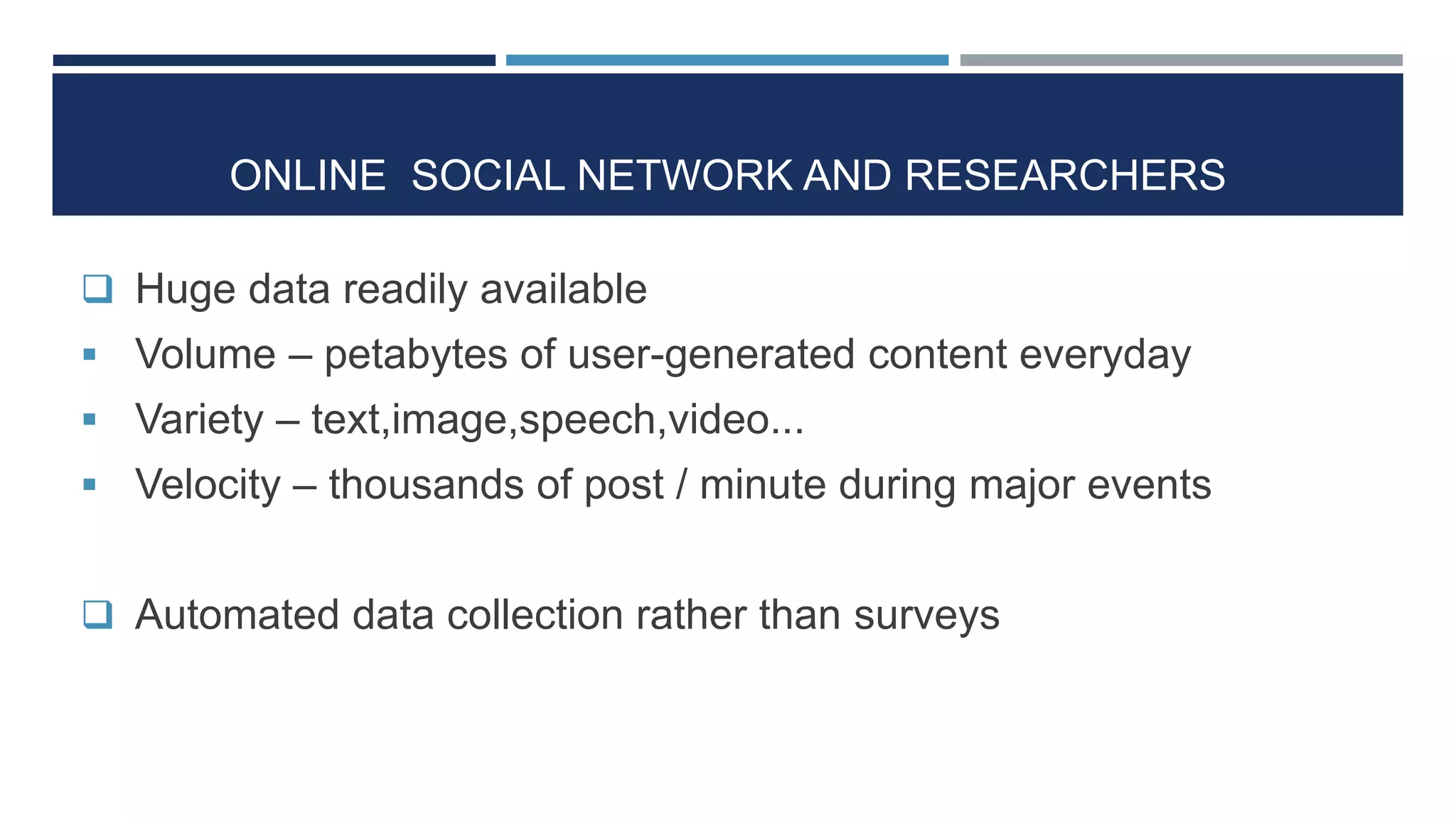 ONLINE SOCIAL NETWORK AND RESEARCHERS

❑ Huge data readily available
▪ Volume – petabytes of user-generated content everyday
▪ Variety – text,image,speech,video...
▪ Velocity – thousands of post / minute during major events

❑ Automated data collection rather than surveys